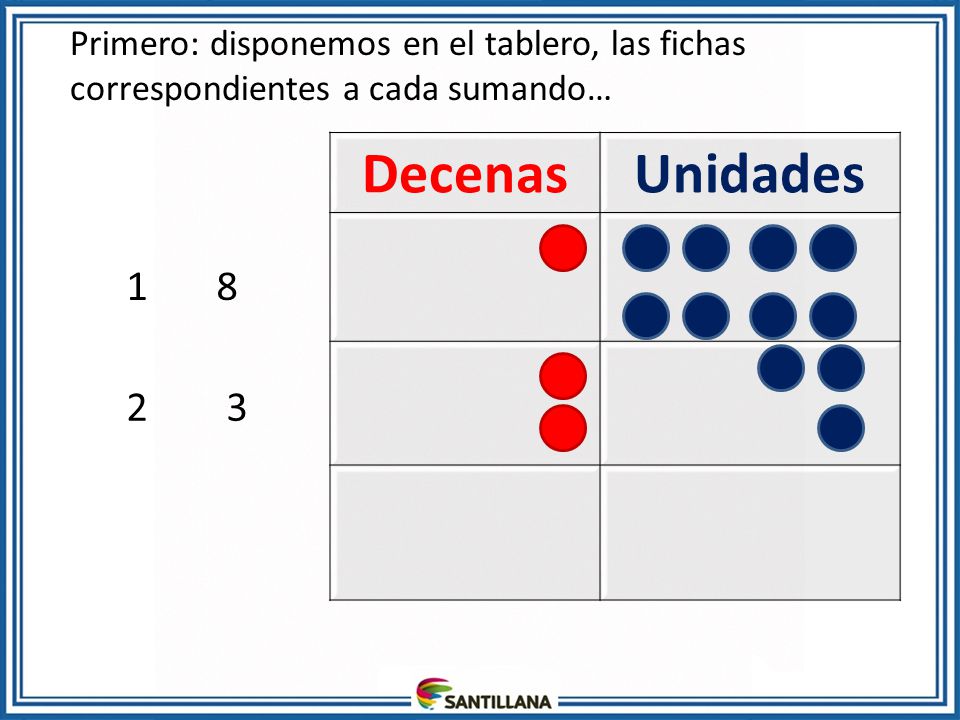 Primero: disponemos en el tablero, las fichas correspondientes a cada sumando…

1 8

2 3

| Decenas | Unidades |
|---|---|
| | |
| | |
| | |

SANTILLANA